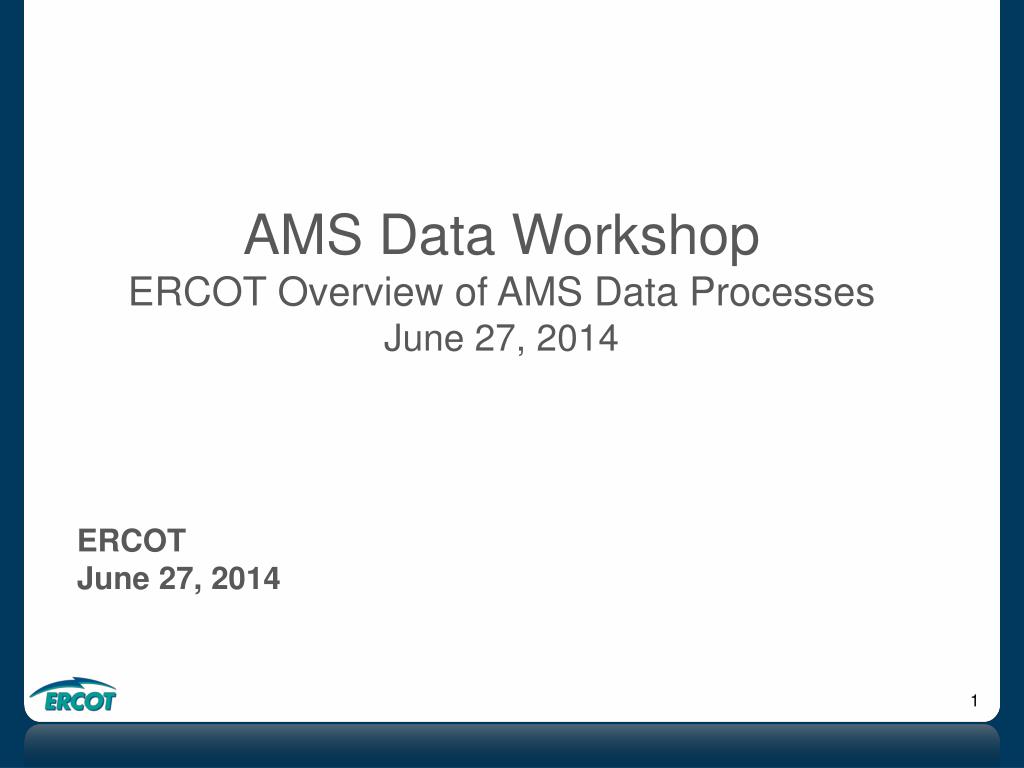 AMS Data Workshop
ERCOT Overview of AMS Data Processes
June 27, 2014

ERCOT
June 27, 2014

ERCOT

1